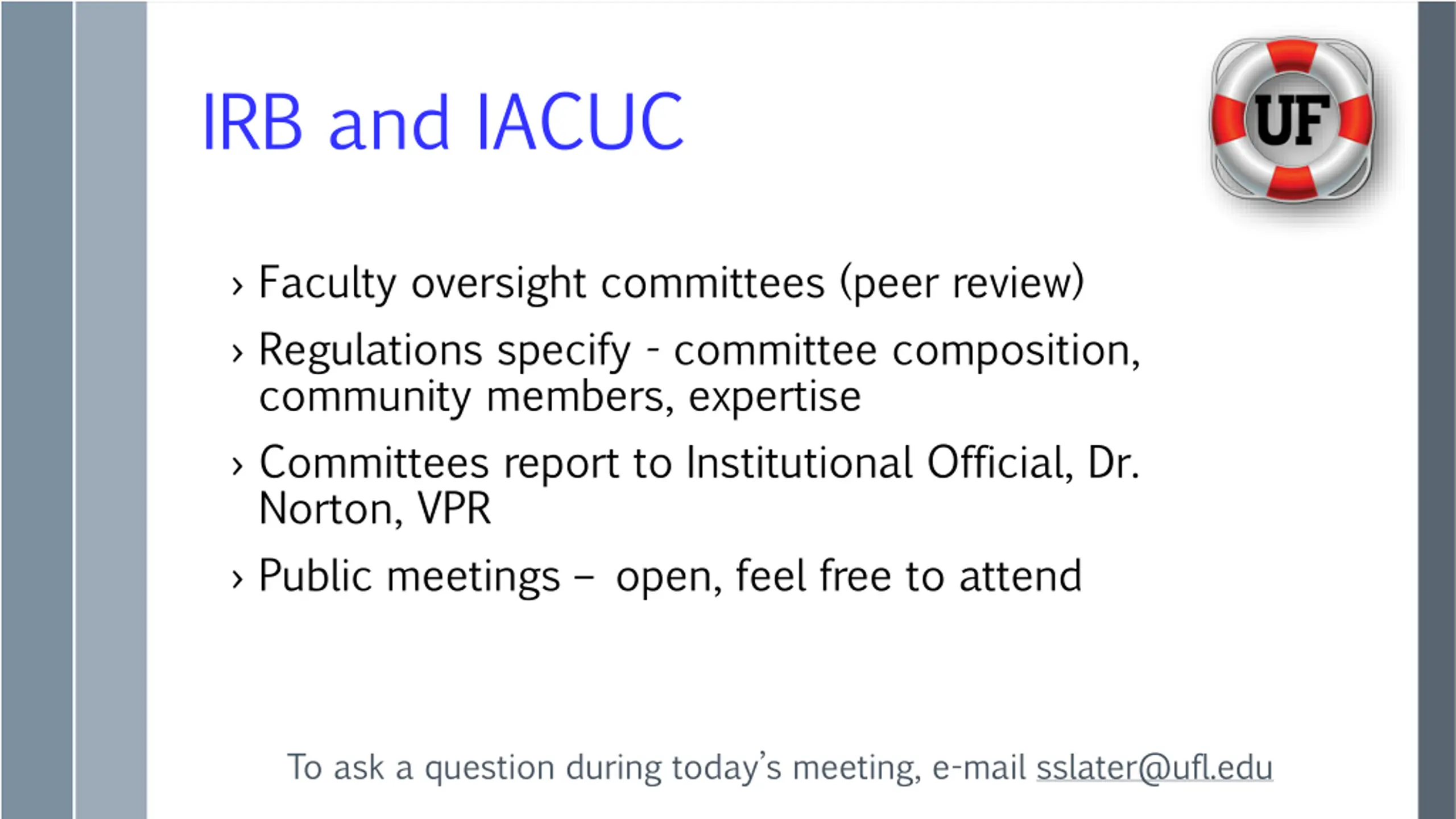 IRB and IACUC

UF

› Faculty oversight committees (peer review)

› Regulations specify - committee composition, community members, expertise

› Committees report to Institutional Official, Dr. Norton, VPR

› Public meetings – open, feel free to attend

To ask a question during today's meeting, e-mail sslater@ufl.edu